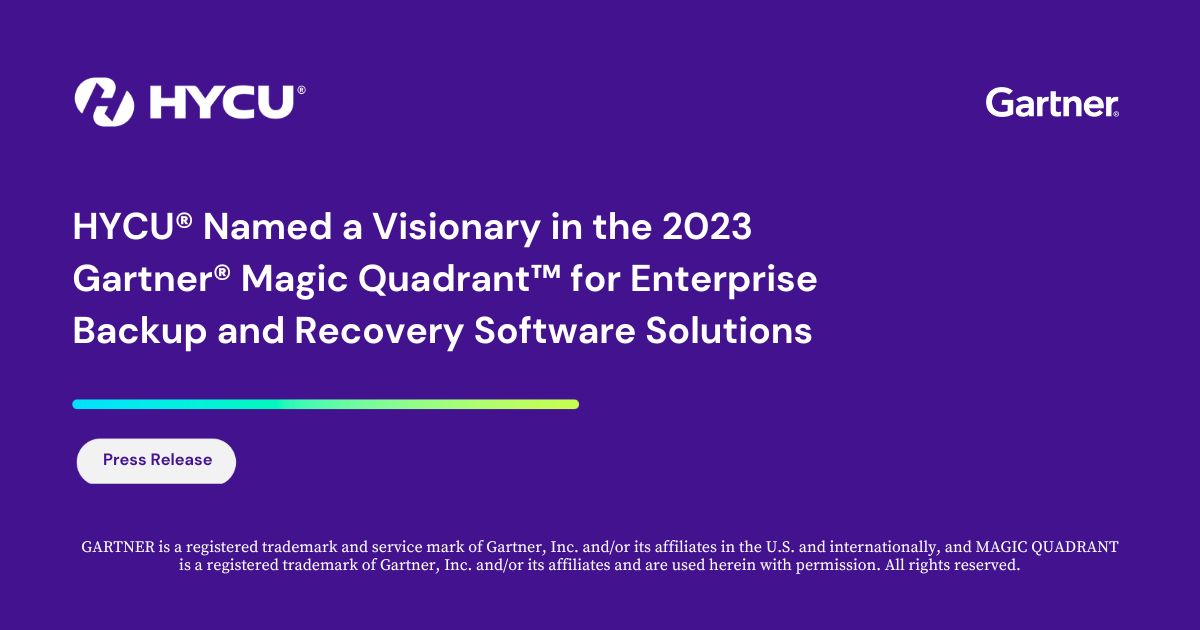 HYCU®

Gartner®

HYCU® Named a Visionary in the 2023 Gartner® Magic Quadrant™ for Enterprise Backup and Recovery Software Solutions

Press Release

GARTNER is a registered trademark and service mark of Gartner, Inc. and/or its affiliates in the U.S. and internationally, and MAGIC QUADRANT is a registered trademark of Gartner, Inc. and/or its affiliates and are used herein with permission. All rights reserved.